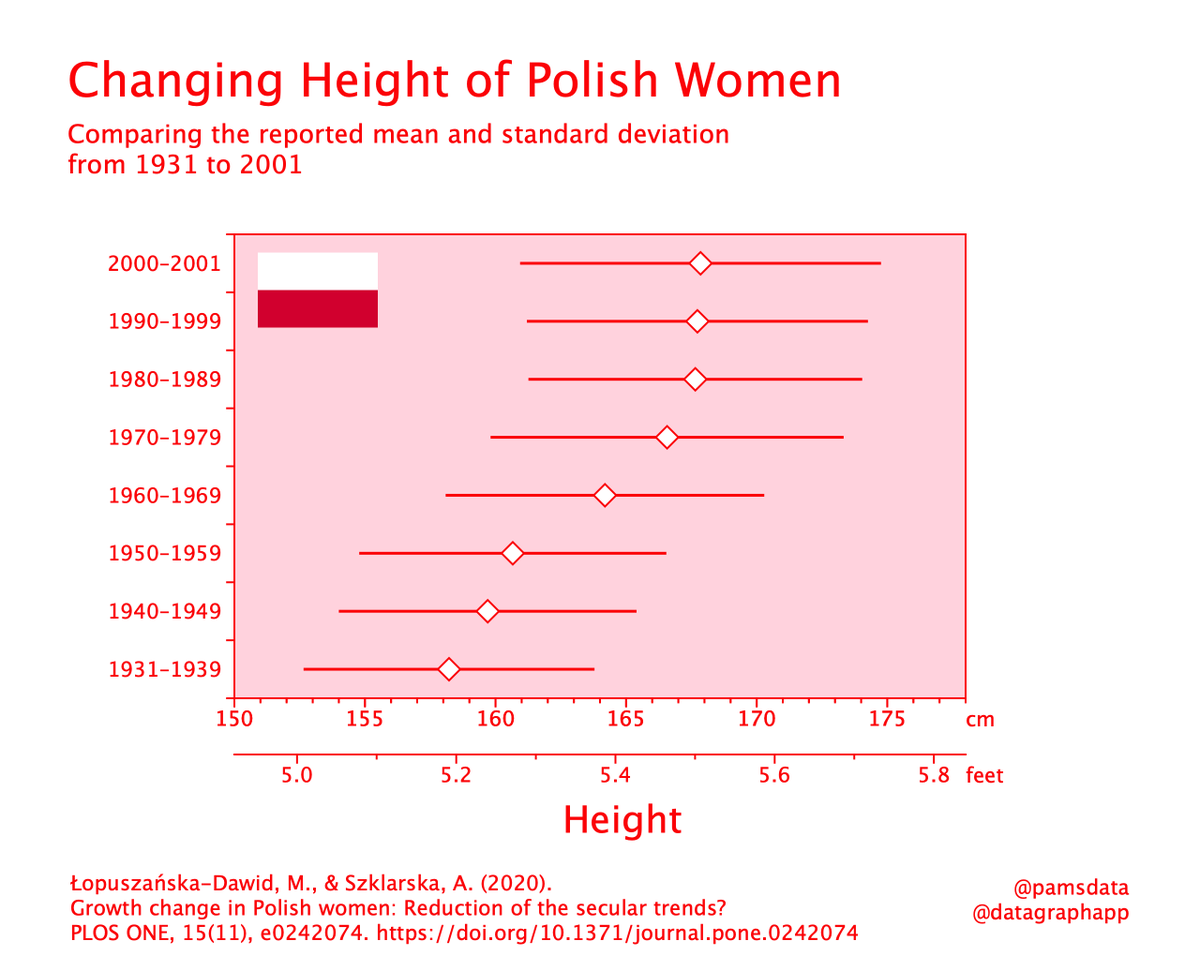 Changing Height of Polish Women

Comparing the reported mean and standard deviation from 1931 to 2001

2000–2001
1990–1999
1980–1989
1970–1979
1960–1969
1950–1959
1940–1949
1931–1939

150 155 160 165 170 175 cm

5.0 5.2 5.4 5.6 5.8 feet

Height

Łopuszańska-Dawid, M., & Szklarska, A. (2020).
Growth change in Polish women: Reduction of the secular trends?
PLOS ONE, 15(11), e0242074. https://doi.org/10.1371/journal.pone.0242074

@pamsdata
@datagraphapp